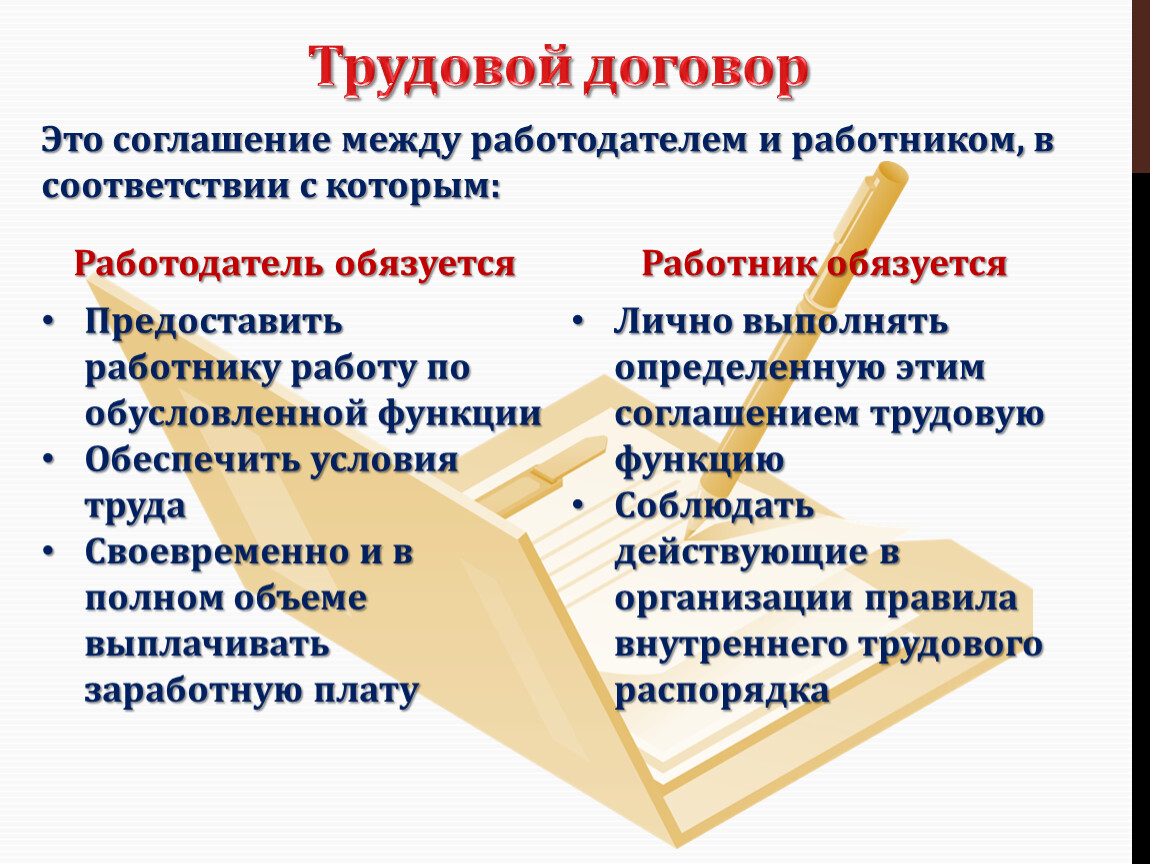 Трудовой договор

Это соглашение между работодателем и работником, в соответствии с которым:

Работодатель обязуется

• Предоставить работнику работу по обусловленной функции
• Обеспечить условия труда
• Своевременно и в полном объеме выплачивать заработную плату

Работник обязуется

• Лично выполнять определенную этим соглашением трудовую функцию
• Соблюдать действующие в организации правила внутреннего трудового распорядка